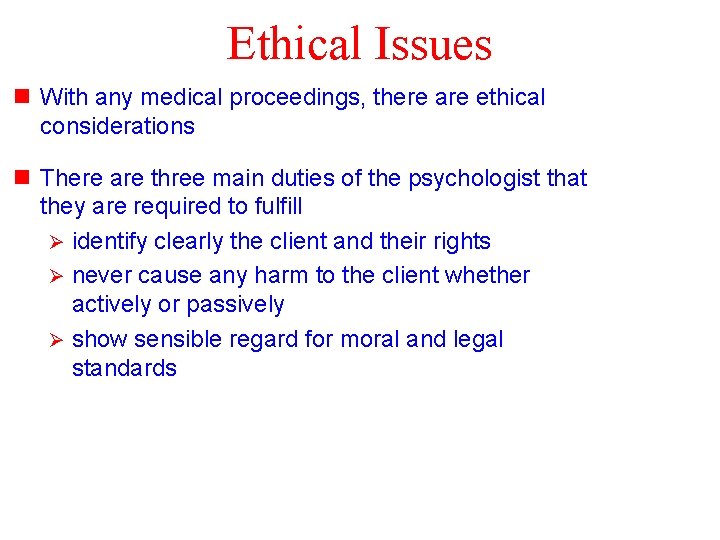 Ethical Issues

With any medical proceedings, there are ethical considerations

There are three main duties of the psychologist that they are required to fulfill

identify clearly the client and their rights

never cause any harm to the client whether actively or passively

show sensible regard for moral and legal standards